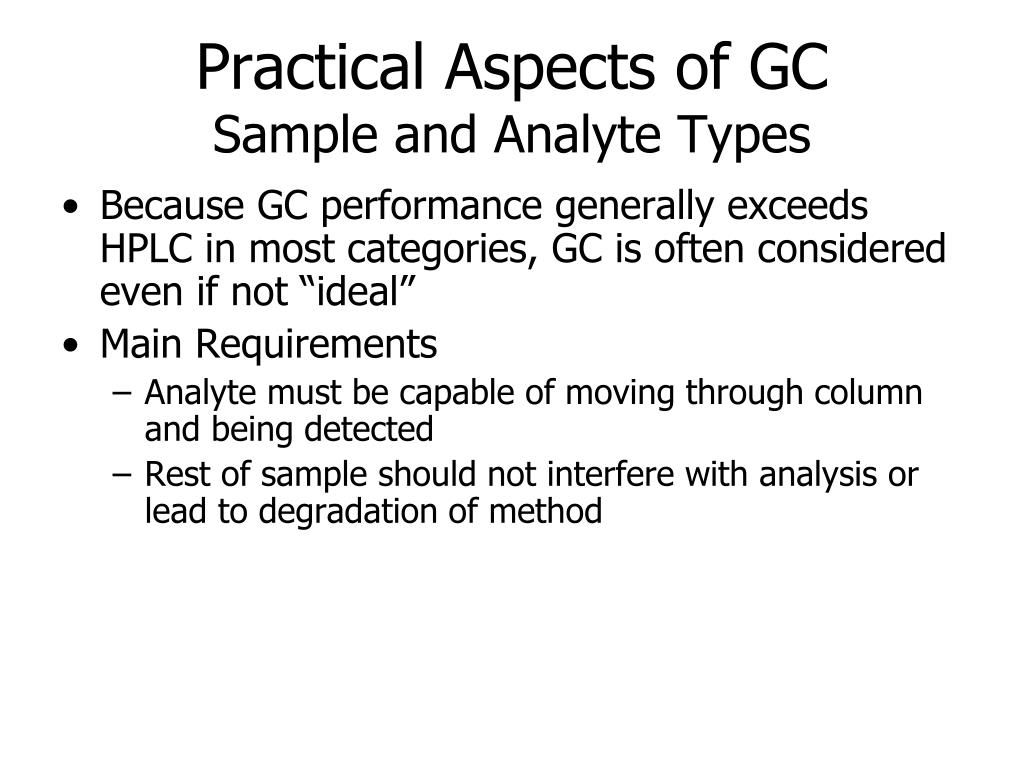 Practical Aspects of GC
Sample and Analyte Types

• Because GC performance generally exceeds HPLC in most categories, GC is often considered even if not “ideal”
• Main Requirements
– Analyte must be capable of moving through column and being detected
– Rest of sample should not interfere with analysis or lead to degradation of method